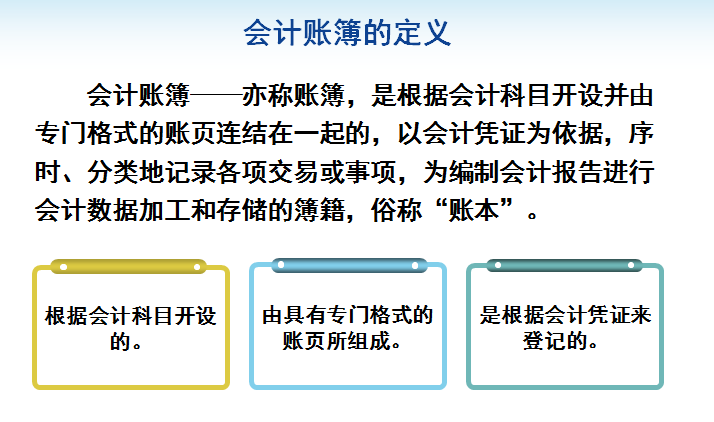 会计账簿的定义

会计账簿——亦称账簿，是根据会计科目开设并由专门格式的账页连结在一起的，以会计凭证为依据，序时、分类地记录各项交易或事项，为编制会计报告进行会计数据加工和存储的簿籍，俗称“账本”。

根据会计科目开设的。

由具有专门格式的账页所组成。

是根据会计凭证来登记的。